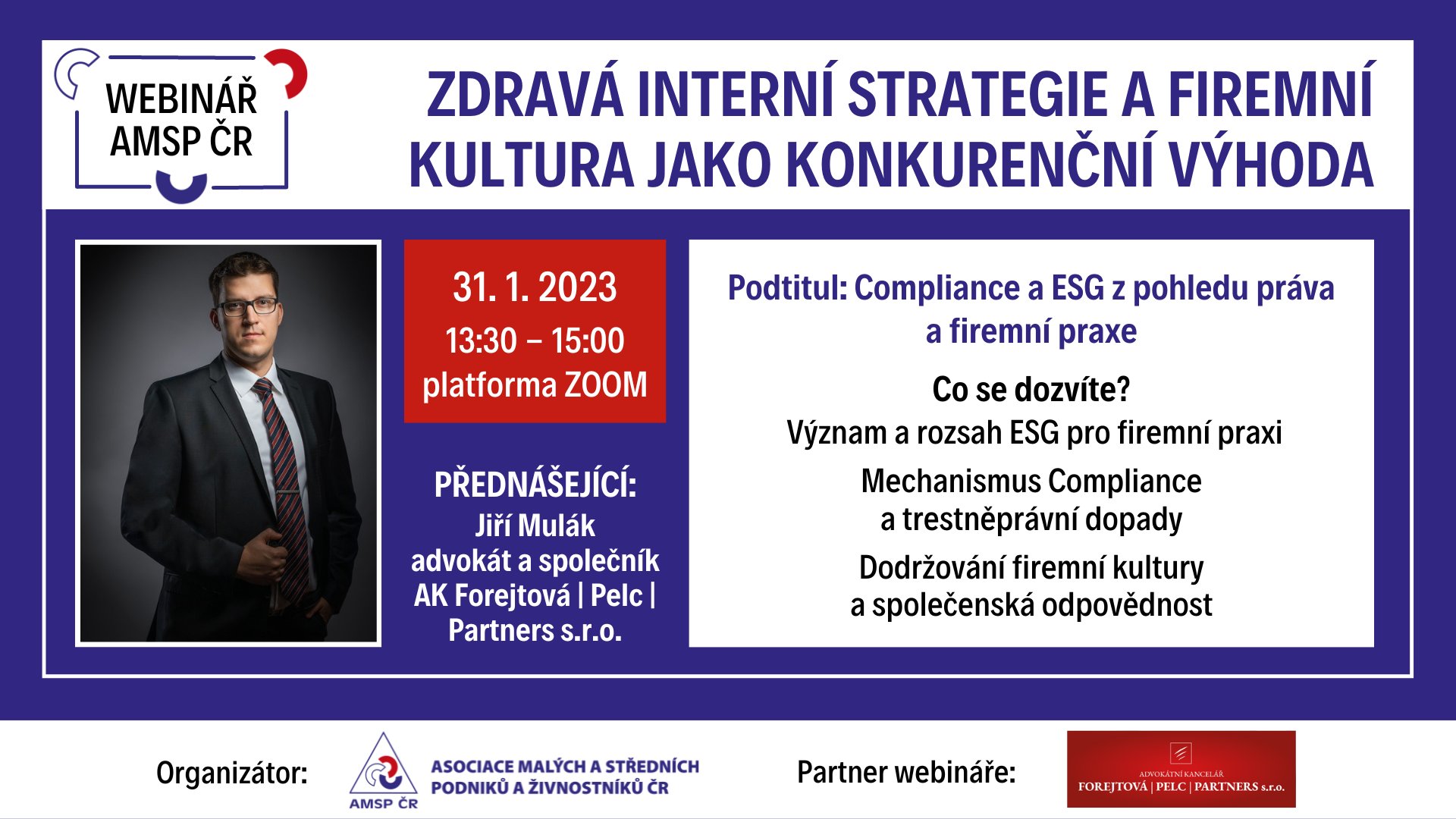 WEBINÁŘ AMSP ČR

ZDRAVÁ INTERNÍ STRATEGIE A FIREMNÍ KULTURA JAKO KONKURENČNÍ VÝHODA

31. 1. 2023
13:30 – 15:00
platforma ZOOM

PŘEDNÁŠEJÍCÍ:
Jiří Mulák
advokát a společník
AK Forejtová | Pelc | Partners s.r.o.

Podtitul: Compliance a ESG z pohledu práva a firemní praxe

Co se dozvíte?

Význam a rozsah ESG pro firemní praxi

Mechanismus Compliance a trestněprávní dopady

Dodržování firemní kultury a společenská odpovědnost

Organizátor:

AMSP ČR

ASOCIACE MALÝCH A STŘEDNÍCH PODNIKŮ A ŽIVNOSTNÍKŮ ČR

Partner webináře:

ADVOKÁTNÍ KANCELÁŘ
FOREJTOVÁ | PELC | PARTNERS s.r.o.